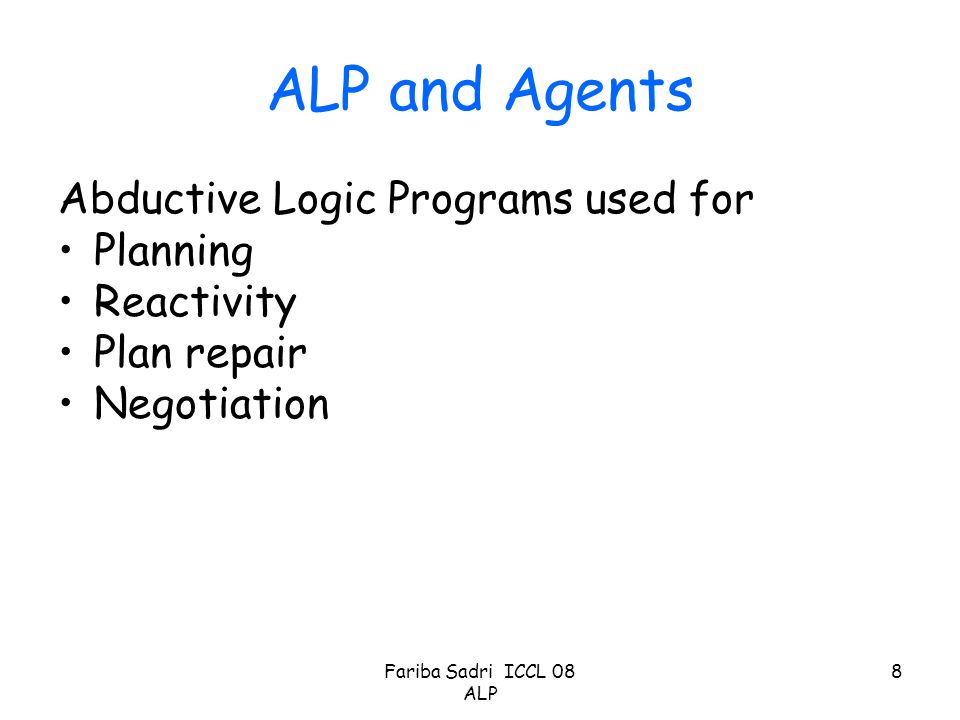 ALP and Agents

Abductive Logic Programs used for
• Planning
• Reactivity
• Plan repair
• Negotiation

Fariba Sadri ICCL 08 ALP

8